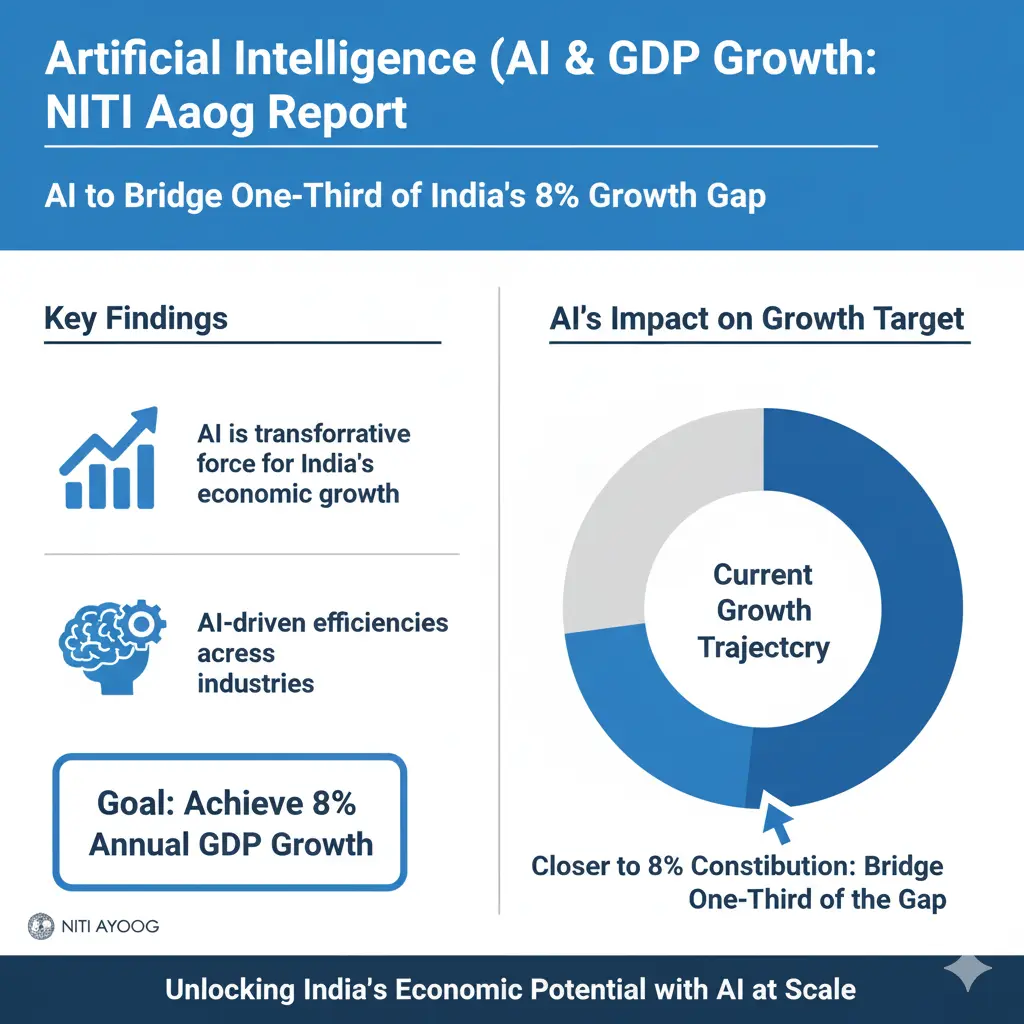 Artificial Intelligence (AI & GDP Growth: NITI Aaog Report

AI to Bridge One-Third of India's 8% Growth Gap

Key Findings

AI is transforrative force for India's economic growth

AI-driven efficiencies acress industries

Goal: Achieve 8% Annual GDP Growth

NITI AYOOG

AI's Impact on Growth Target

Current Growth Trajectcry

Closer to 8% Constibution: Bridge One-Third of the Gap

Unlocking India's Economic Potential with AI at Scale